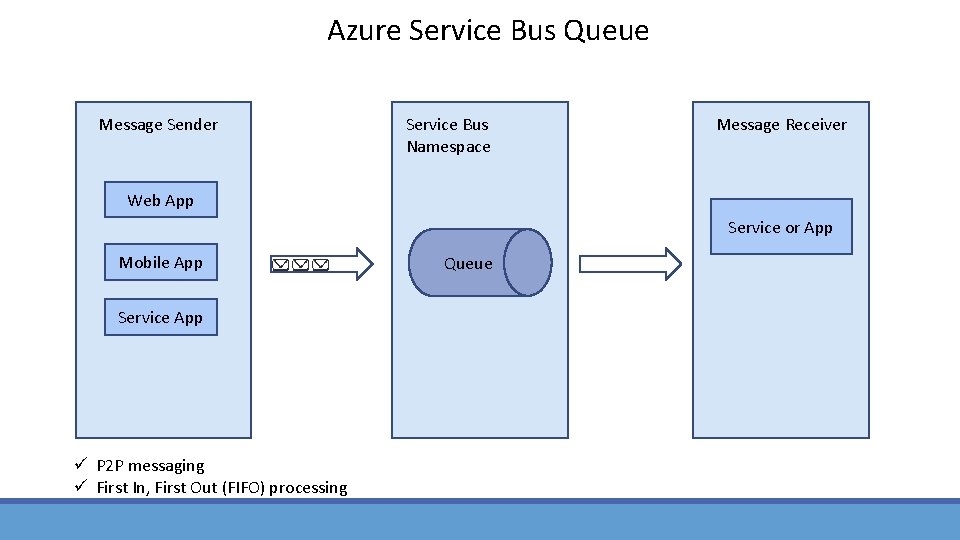 Azure Service Bus Queue

Message Sender

Web App

Mobile App

Service App

Service Bus Namespace

Queue

Message Receiver

Service or App

✓ P2P messaging
✓ First In, First Out (FIFO) processing